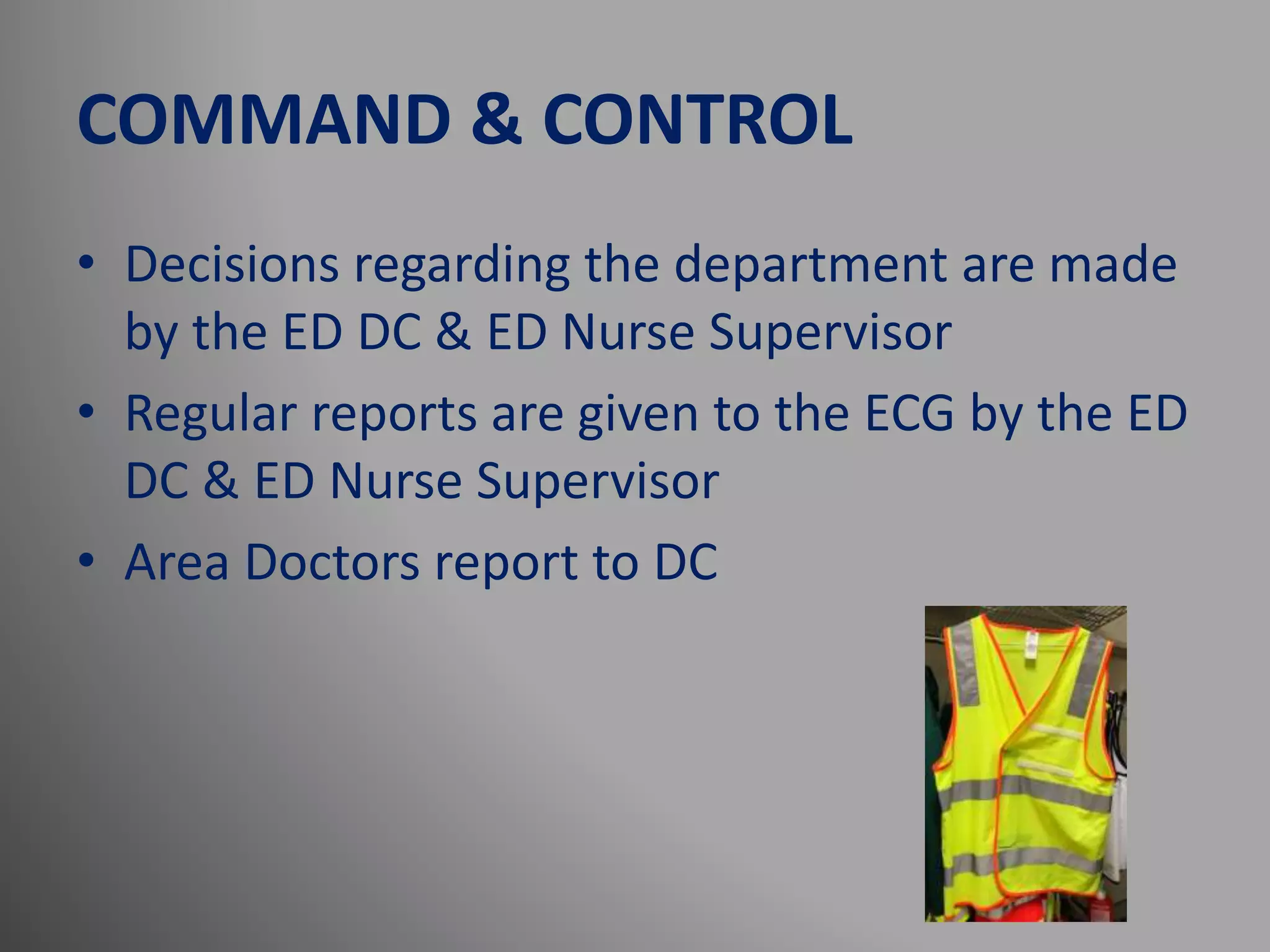 COMMAND & CONTROL

• Decisions regarding the department are made by the ED DC & ED Nurse Supervisor
• Regular reports are given to the ECG by the ED DC & ED Nurse Supervisor
• Area Doctors report to DC